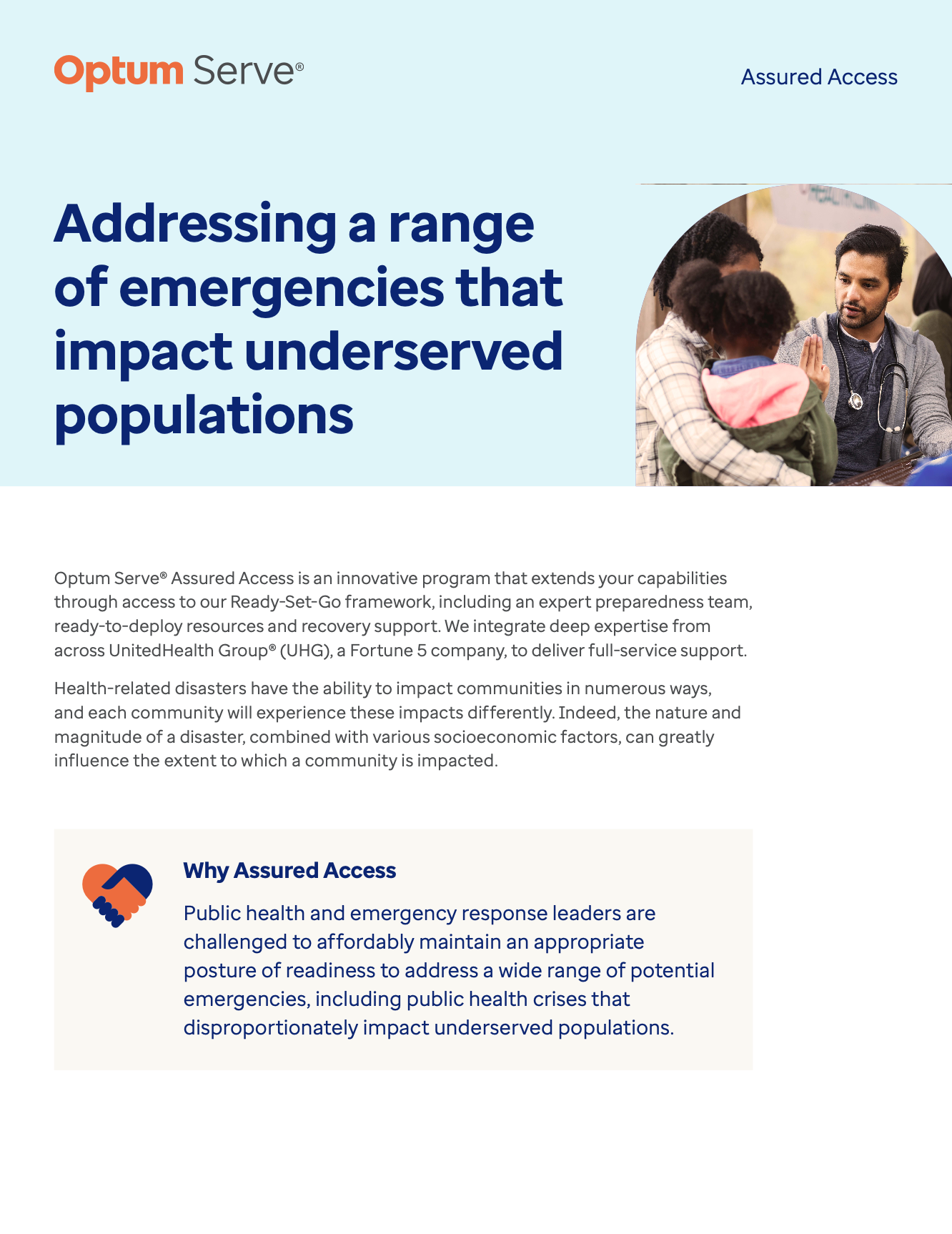 Optum Serve®

Assured Access

Addressing a range of emergencies that impact underserved populations

Optum Serve® Assured Access is an innovative program that extends your capabilities through access to our Ready-Set-Go framework, including an expert preparedness team, ready-to-deploy resources and recovery support. We integrate deep expertise from across UnitedHealth Group® (UHG), a Fortune 5 company, to deliver full-service support.

Health-related disasters have the ability to impact communities in numerous ways, and each community will experience these impacts differently. Indeed, the nature and magnitude of a disaster, combined with various socioeconomic factors, can greatly influence the extent to which a community is impacted.

Why Assured Access

Public health and emergency response leaders are challenged to affordably maintain an appropriate posture of readiness to address a wide range of potential emergencies, including public health crises that disproportionately impact underserved populations.